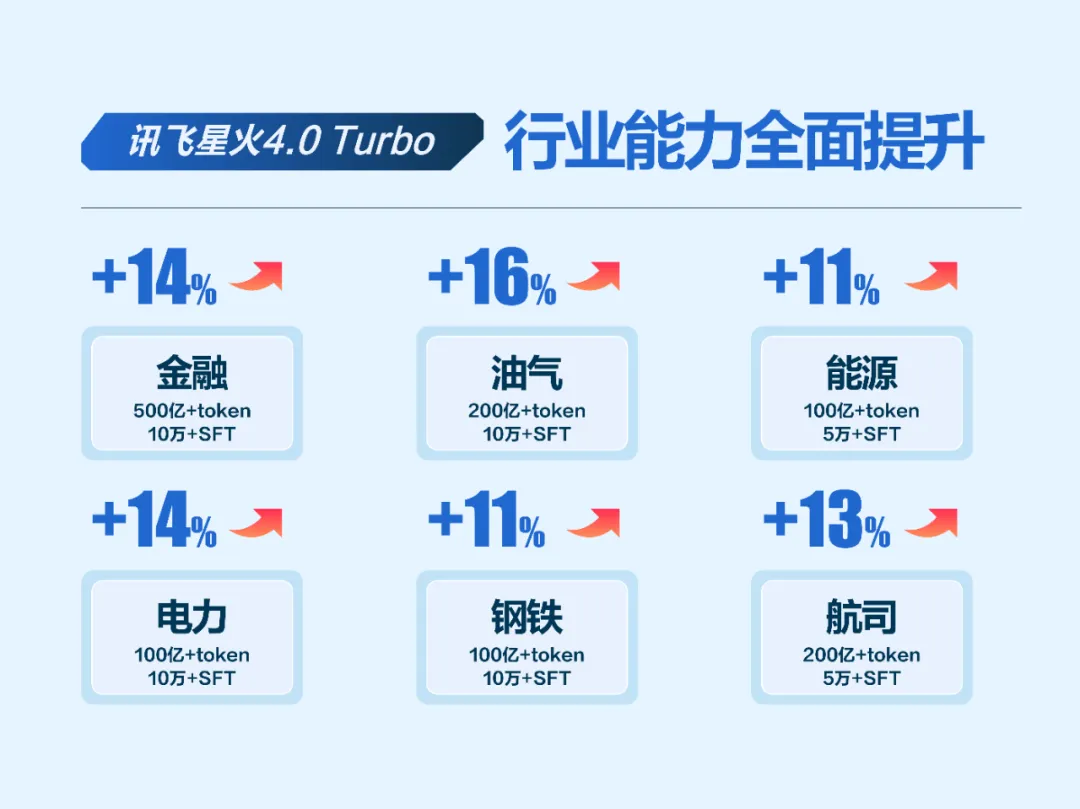 讯飞星火4.0 Turbo 行业能力全面提升

+14%
金融
500亿+token
10万+SFT

+16%
油气
200亿+token
10万+SFT

+11%
能源
100亿+token
5万+SFT

+14%
电力
100亿+token
10万+SFT

+11%
钢铁
100亿+token
10万+SFT

+13%
航司
200亿+token
5万+SFT